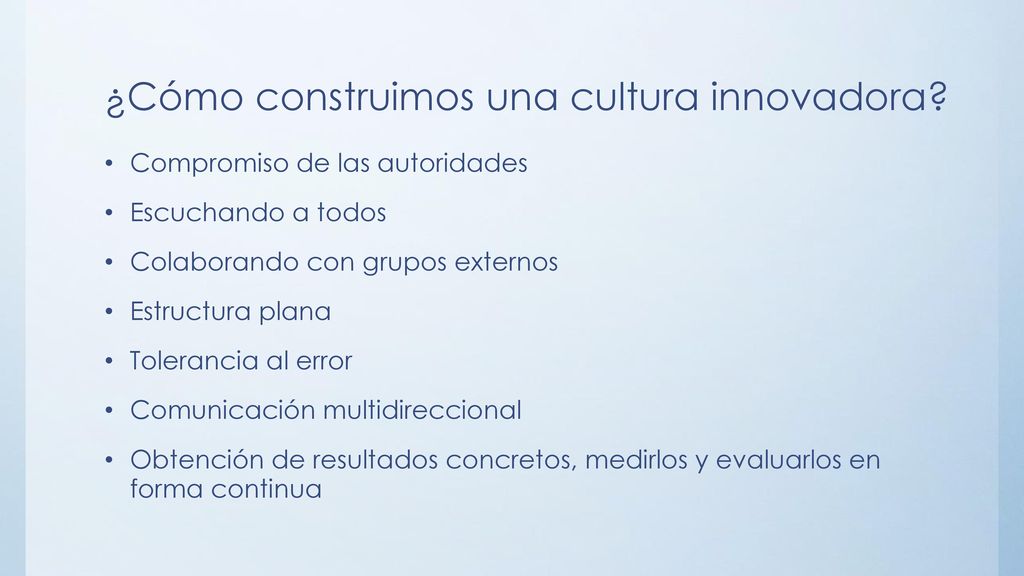 ¿Cómo construimos una cultura innovadora?

• Compromiso de las autoridades
• Escuchando a todos
• Colaborando con grupos externos
• Estructura plana
• Tolerancia al error
• Comunicación multidireccional
• Obtención de resultados concretos, medirlos y evaluarlos en forma continua